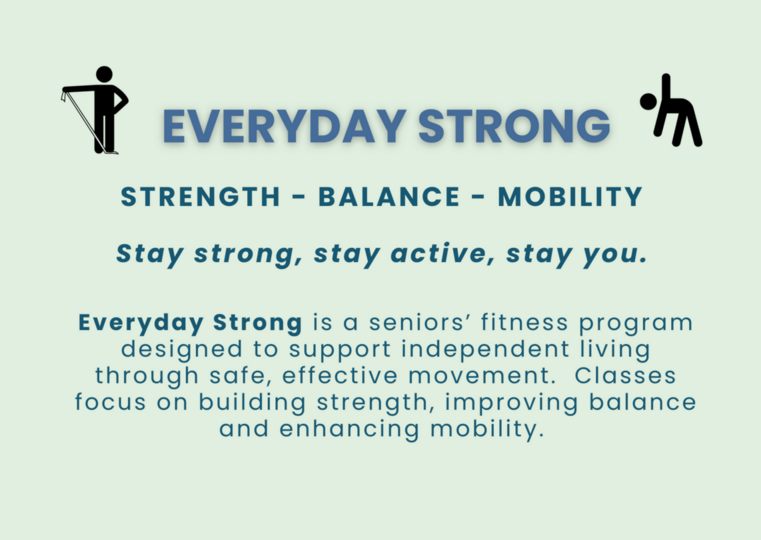 EVERYDAY STRONG

STRENGTH - BALANCE - MOBILITY

Stay strong, stay active, stay you.

Everyday Strong is a seniors' fitness program designed to support independent living through safe, effective movement. Classes focus on building strength, improving balance and enhancing mobility.